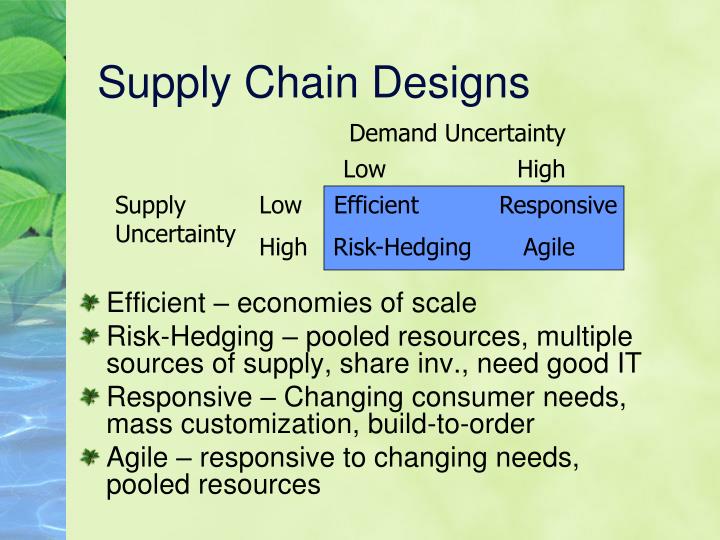 Supply Chain Designs

| | | Demand Uncertainty | |
|---|---|---|---|
| | | Low | High |
| Supply Uncertainty | Low | Efficient | Responsive |
| | High | Risk-Hedging | Agile |

Efficient – economies of scale

Risk-Hedging – pooled resources, multiple sources of supply, share inv., need good IT

Responsive – Changing consumer needs, mass customization, build-to-order

Agile – responsive to changing needs, pooled resources